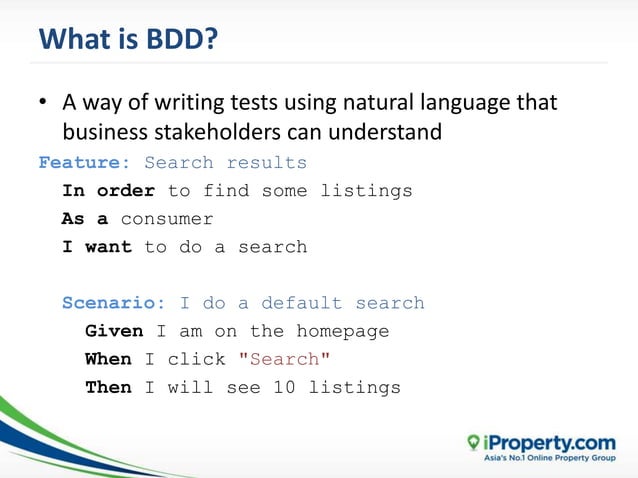 What is BDD?

• A way of writing tests using natural language that business stakeholders can understand

Feature: Search results
In order to find some listings
As a consumer
I want to do a search

Scenario: I do a default search
Given I am on the homepage
When I click "Search"
Then I will see 10 listings

iProperty.com
Asia's No.1 Online Property Group